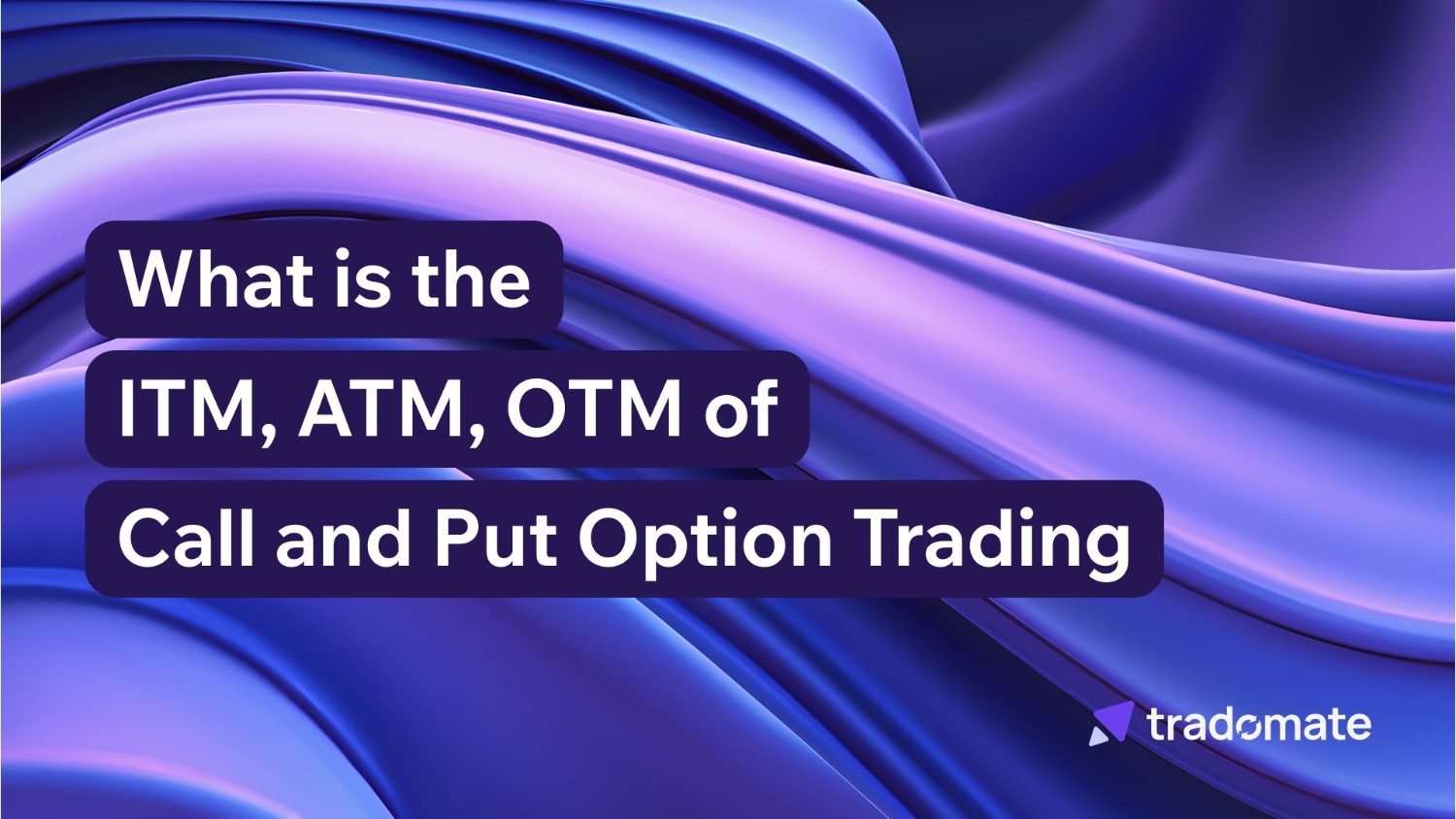 What is the
ITM, ATM, OTM of
Call and Put Option Trading

tradomate